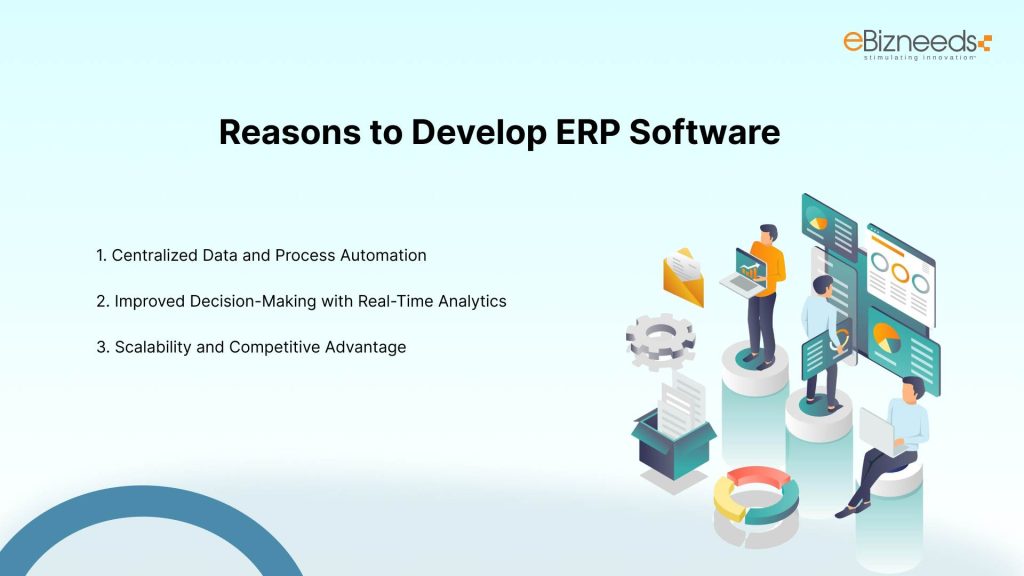 eBizneeds
stimulating innovation

Reasons to Develop ERP Software

1. Centralized Data and Process Automation

2. Improved Decision-Making with Real-Time Analytics

3. Scalability and Competitive Advantage